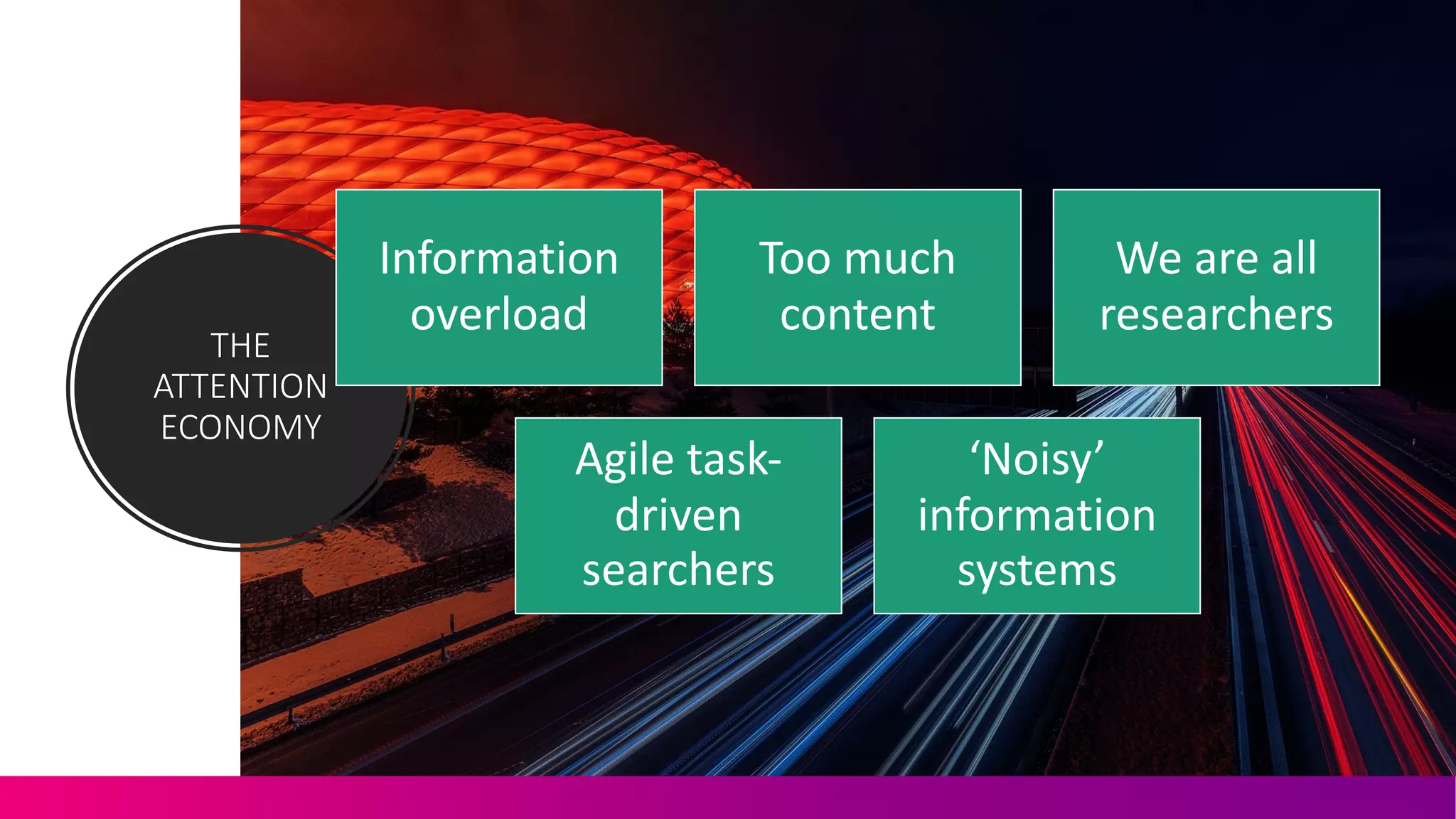 THE ATTENTION ECONOMY

Information overload

Too much content

We are all researchers

Agile task-driven searchers

‘Noisy’ information systems